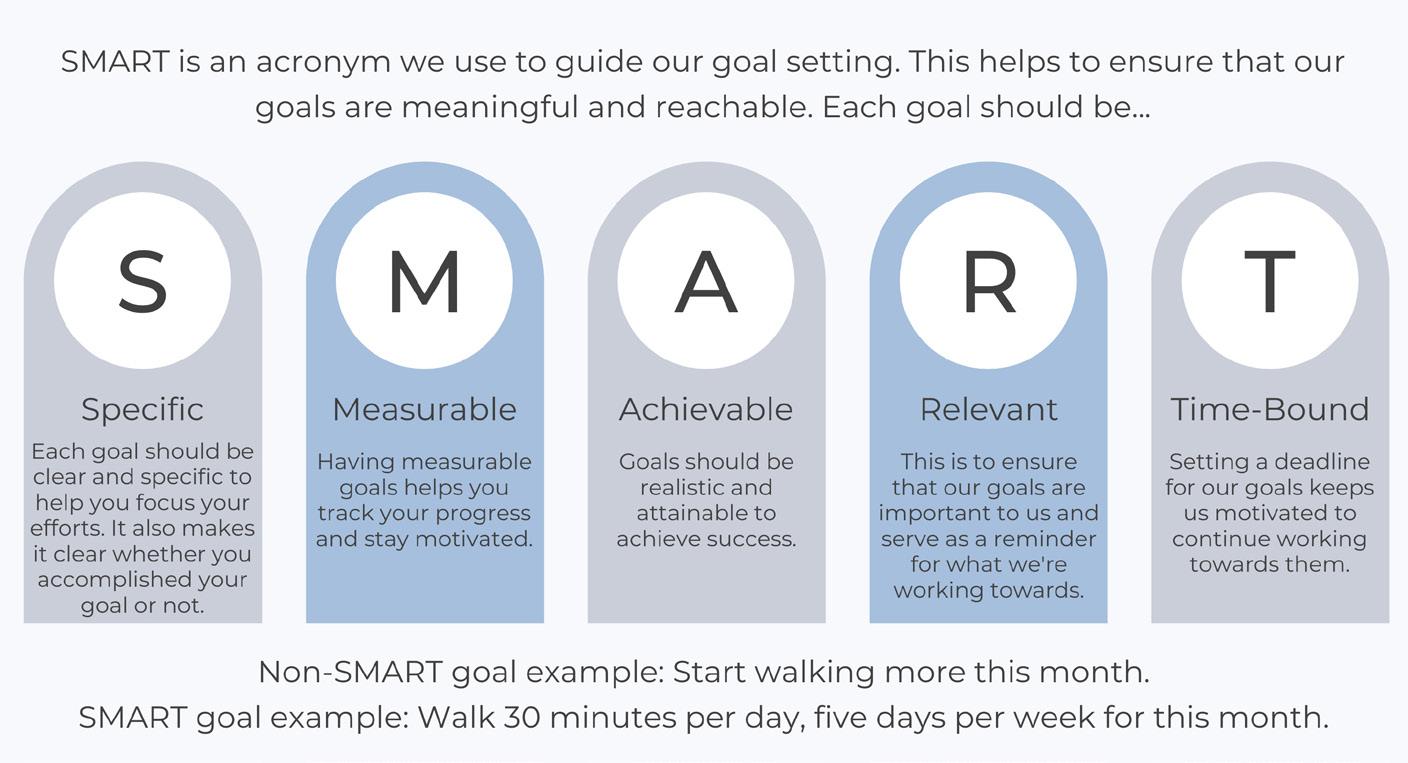 SMART is an acronym we use to guide our goal setting. This helps to ensure that our goals are meaningful and reachable. Each goal should be...

S

Specific

Each goal should be clear and specific to help you focus your efforts. It also makes it clear whether you accomplished your goal or not.

M

Measurable

Having measurable goals helps you track your progress and stay motivated.

A

Achievable

Goals should be realistic and attainable to achieve success.

R

Relevant

This is to ensure that our goals are important to us and serve as a reminder for what we're working towards.

T

Time-Bound

Setting a deadline for our goals keeps us motivated to continue working towards them.

Non-SMART goal example: Start walking more this month.
SMART goal example: Walk 30 minutes per day, five days per week for this month.